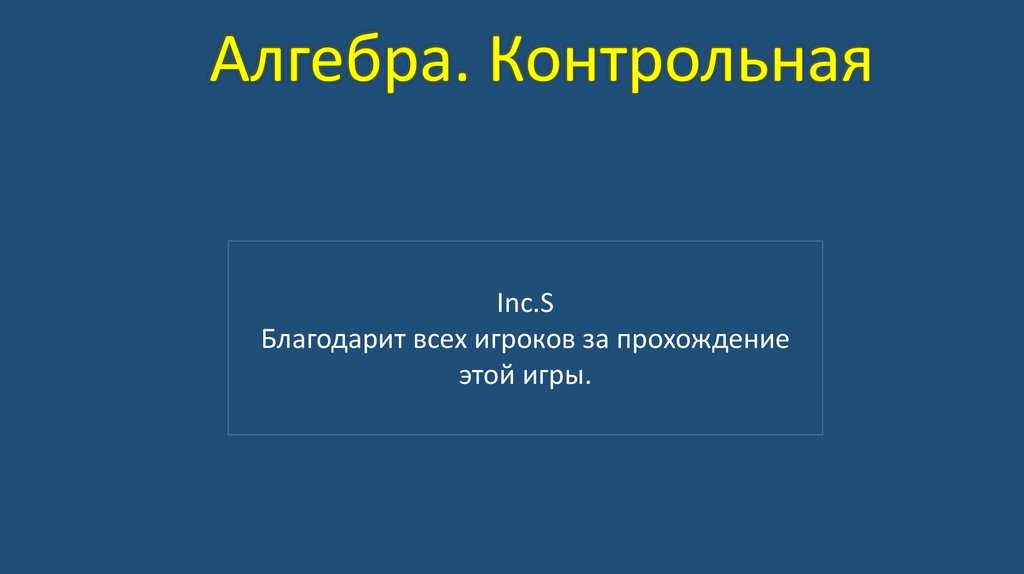 Алгебра. Контрольная

Inc.S
Благодарит всех игроков за прохождение этой игры.